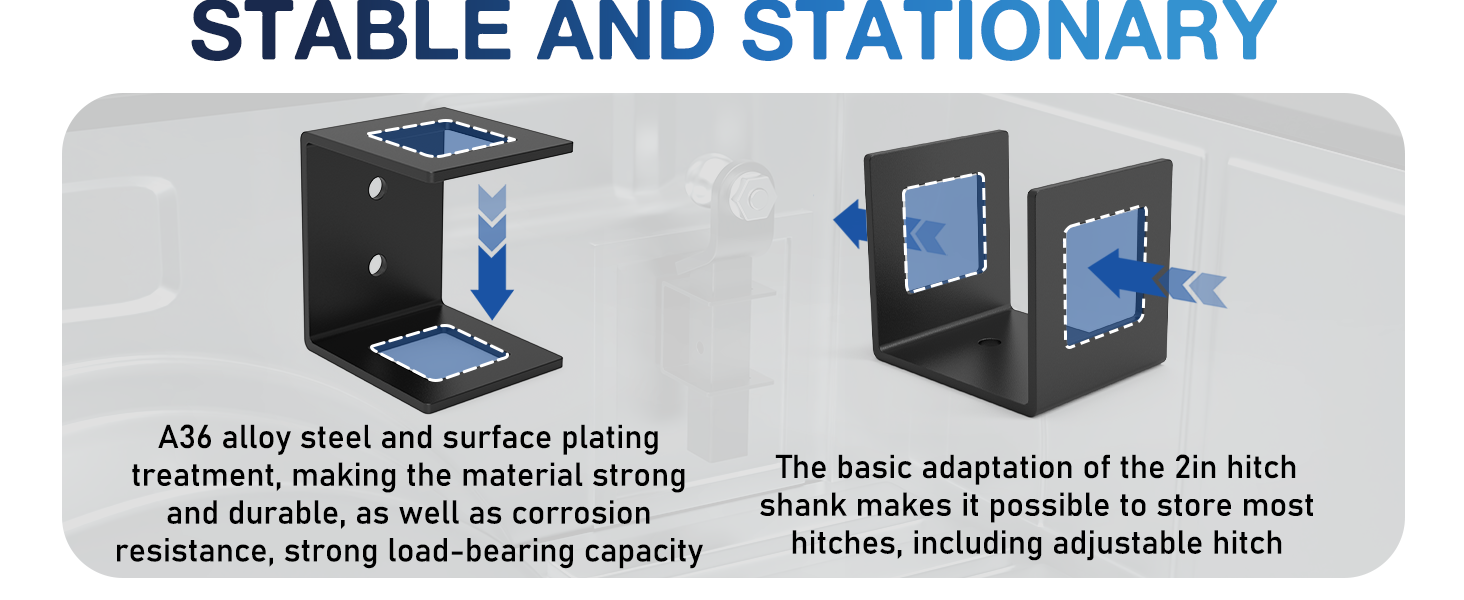 STABLE AND STATIONARY

A36 alloy steel and surface plating treatment, making the material strong and durable, as well as corrosion resistance, strong load-bearing capacity

The basic adaptation of the 2in hitch shank makes it possible to store most hitches, including adjustable hitch